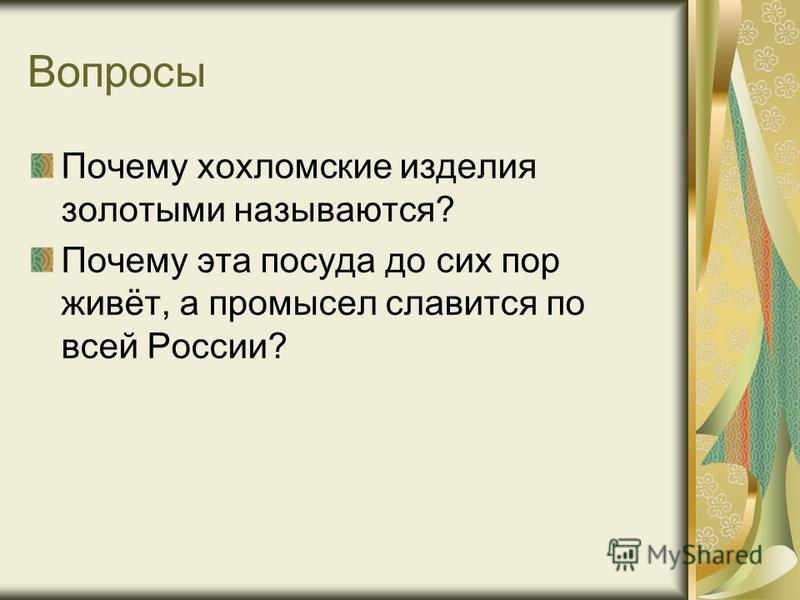 Вопросы

Почему хохломские изделия золотыми называются?

Почему эта посуда до сих пор живёт, а промысел славится по всей России?

MyShared